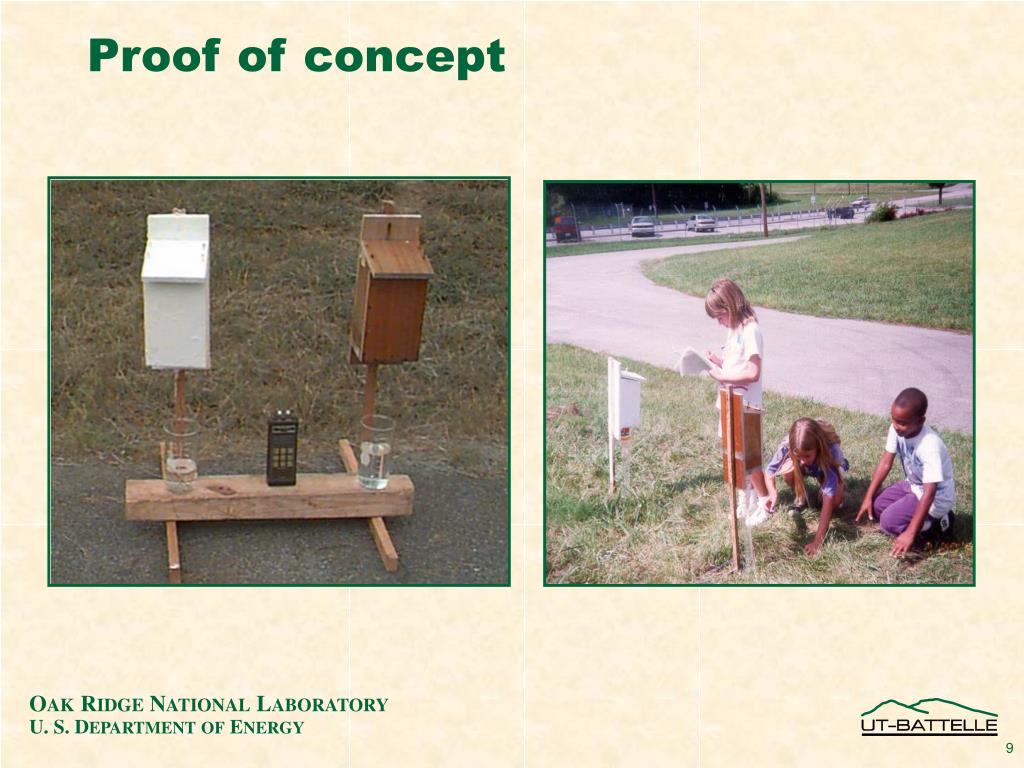 Proof of concept

OAK RIDGE NATIONAL LABORATORY
U. S. DEPARTMENT OF ENERGY

UT-BATTELLE

9